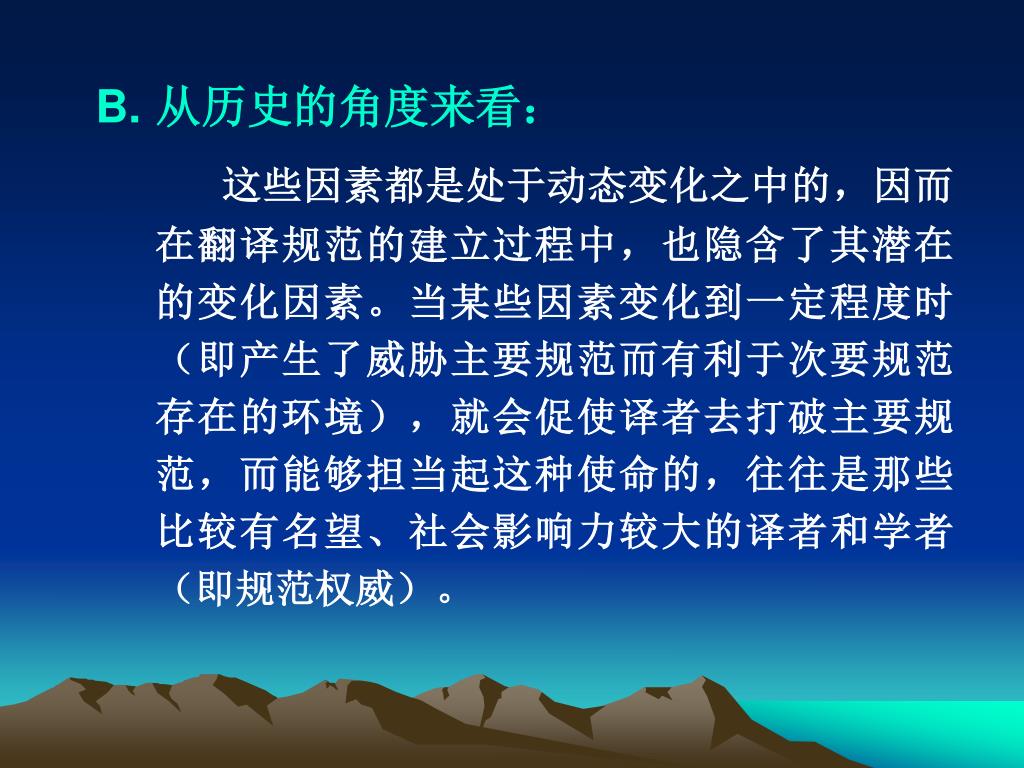 B. 从历史的角度来看：

这些因素都是处于动态变化之中的，因而在翻译规范的建立过程中，也隐含了其潜在的变化因素。当某些因素变化到一定程度时（即产生了威胁主要规范而有利于次要规范存在的环境），就会促使译者去打破主要规范，而能够担当起这种使命的，往往是那些比较有名望、社会影响力较大的译者和学者（即规范权威）。